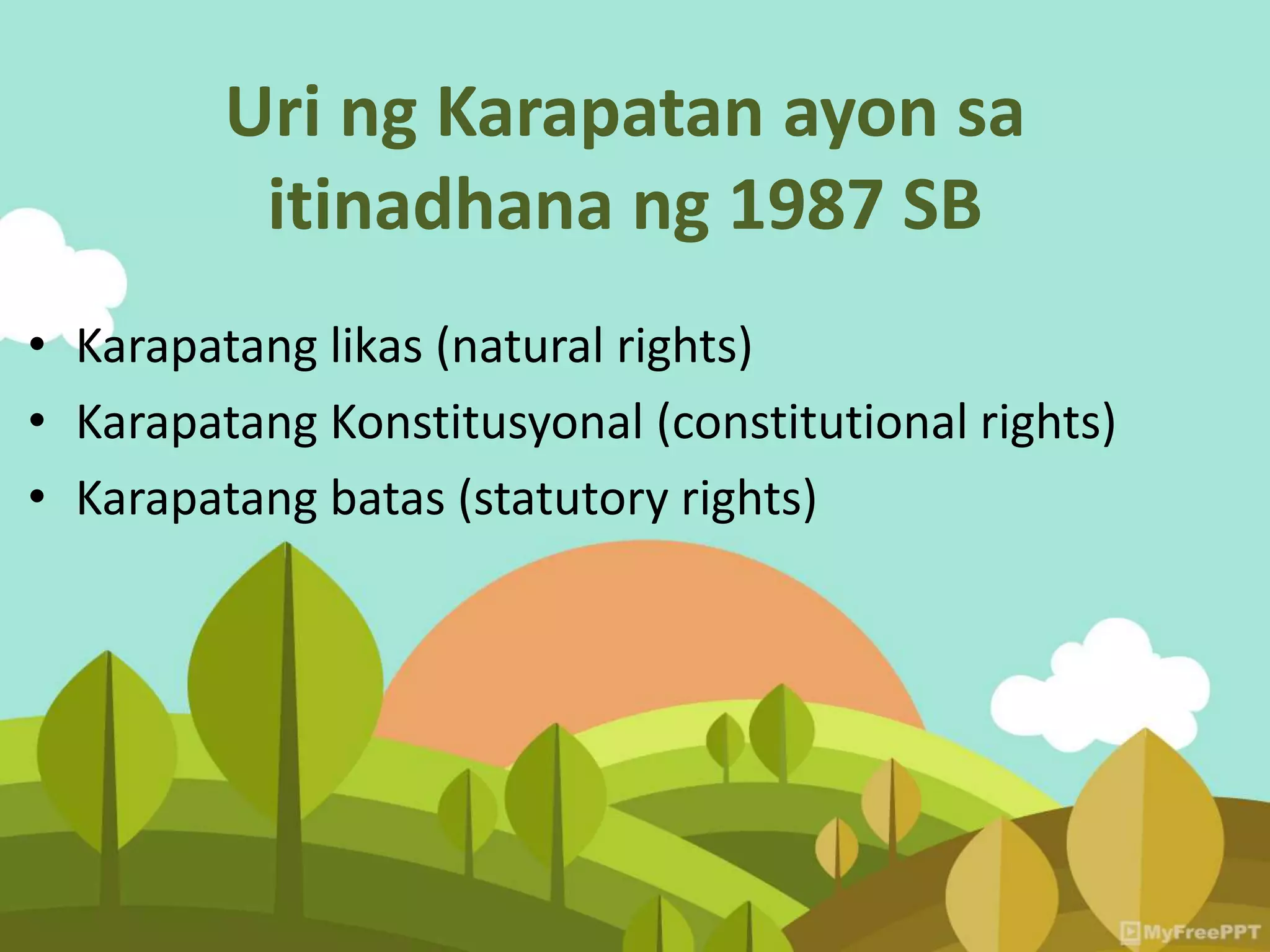 Uri ng Karapatan ayon sa itinadhana ng 1987 SB

• Karapatang likas (natural rights)
• Karapatang Konstitusyonal (constitutional rights)
• Karapatang batas (statutory rights)

MyFreePPT